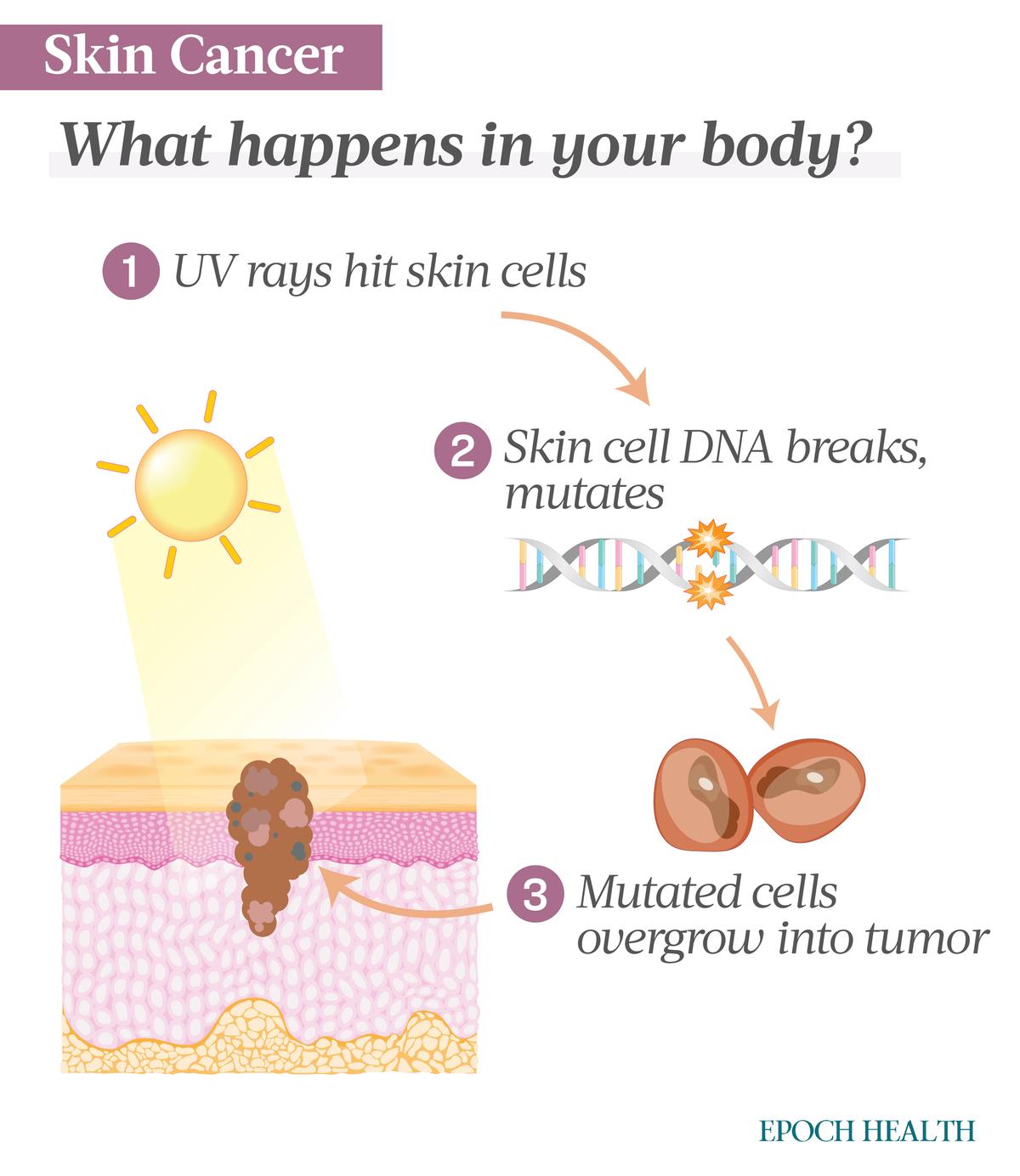 Skin Cancer

What happens in your body?

1 UV rays hit skin cells

2 Skin cell DNA breaks, mutates

3 Mutated cells overgrow into tumor

EPOCH HEALTH